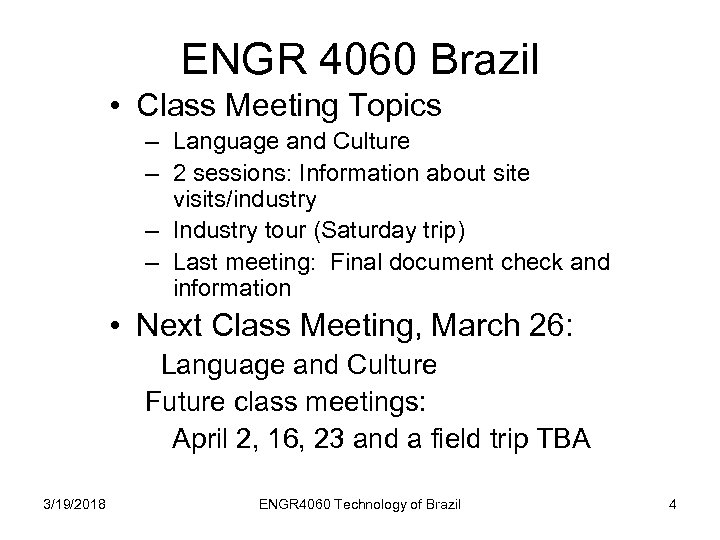 ENGR 4060 Brazil

• Class Meeting Topics
– Language and Culture
– 2 sessions: Information about site visits/industry
– Industry tour (Saturday trip)
– Last meeting: Final document check and information

• Next Class Meeting, March 26:
Language and Culture
Future class meetings:
April 2, 16, 23 and a field trip TBA

3/19/2018
ENGR4060 Technology of Brazil
4